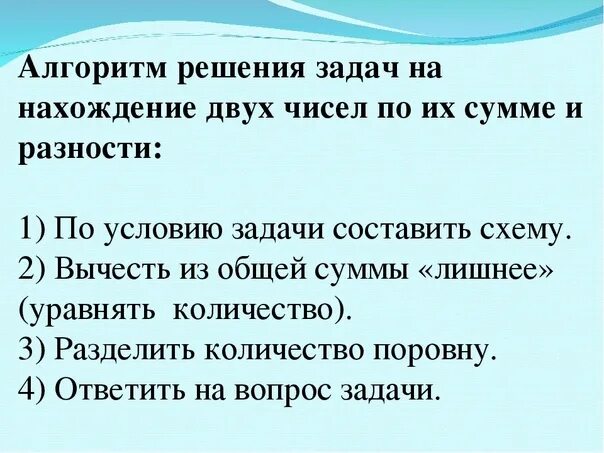 Алгоритм решения задач на нахождение двух чисел по их сумме и разности:

1) По условию задачи составить схему.
2) Вычесть из общей суммы «лишнее» (уравнять количество).
3) Разделить количество поровну.
4) Ответить на вопрос задачи.